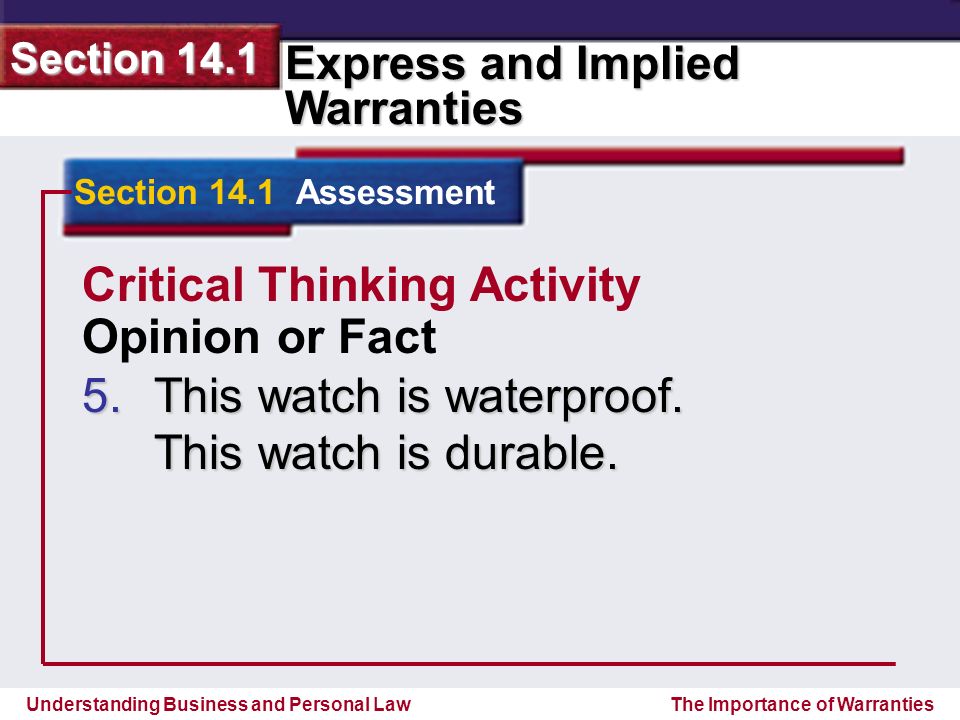 Section 14.1

Express and Implied Warranties

Section 14.1 Assessment

Critical Thinking Activity

Opinion or Fact

5. This watch is waterproof.
This watch is durable.

Understanding Business and Personal Law

The Importance of Warranties